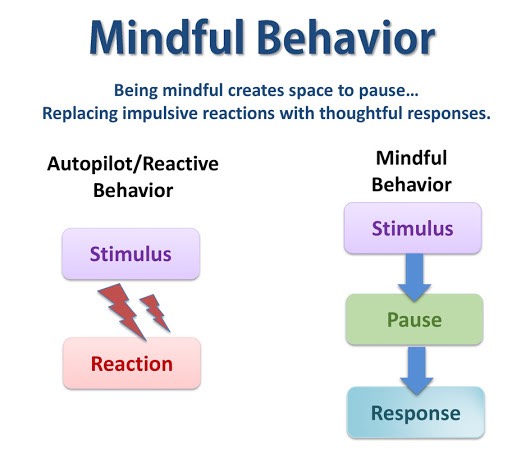 Mindful Behavior

Being mindful creates space to pause…
Replacing impulsive reactions with thoughtful responses.

Autopilot/Reactive Behavior

Stimulus

Reaction

Mindful Behavior

Stimulus

Pause

Response